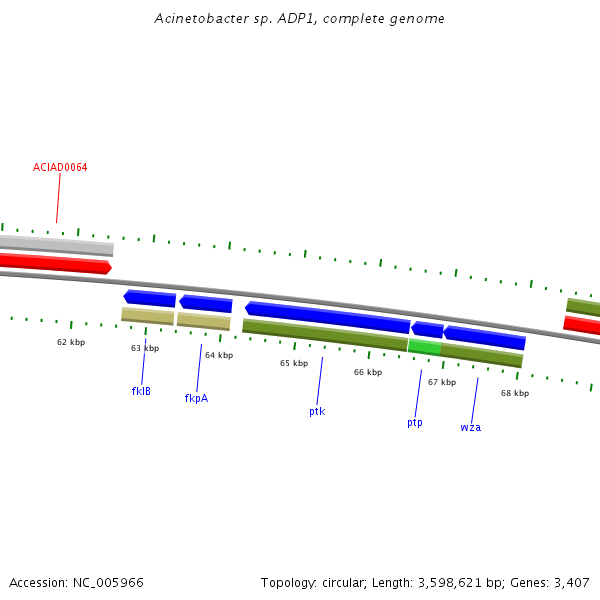 Acinetobacter sp. ADP1, complete genome

ACIAD0064

62 kbp

63 kbp

64 kbp

65 kbp

66 kbp

67 kbp

68 kbp

fklB

fkpA

ptk

ptp

wza

Accession: NC_005966

Topology: circular; Length: 3,598,621 bp; Genes: 3,407